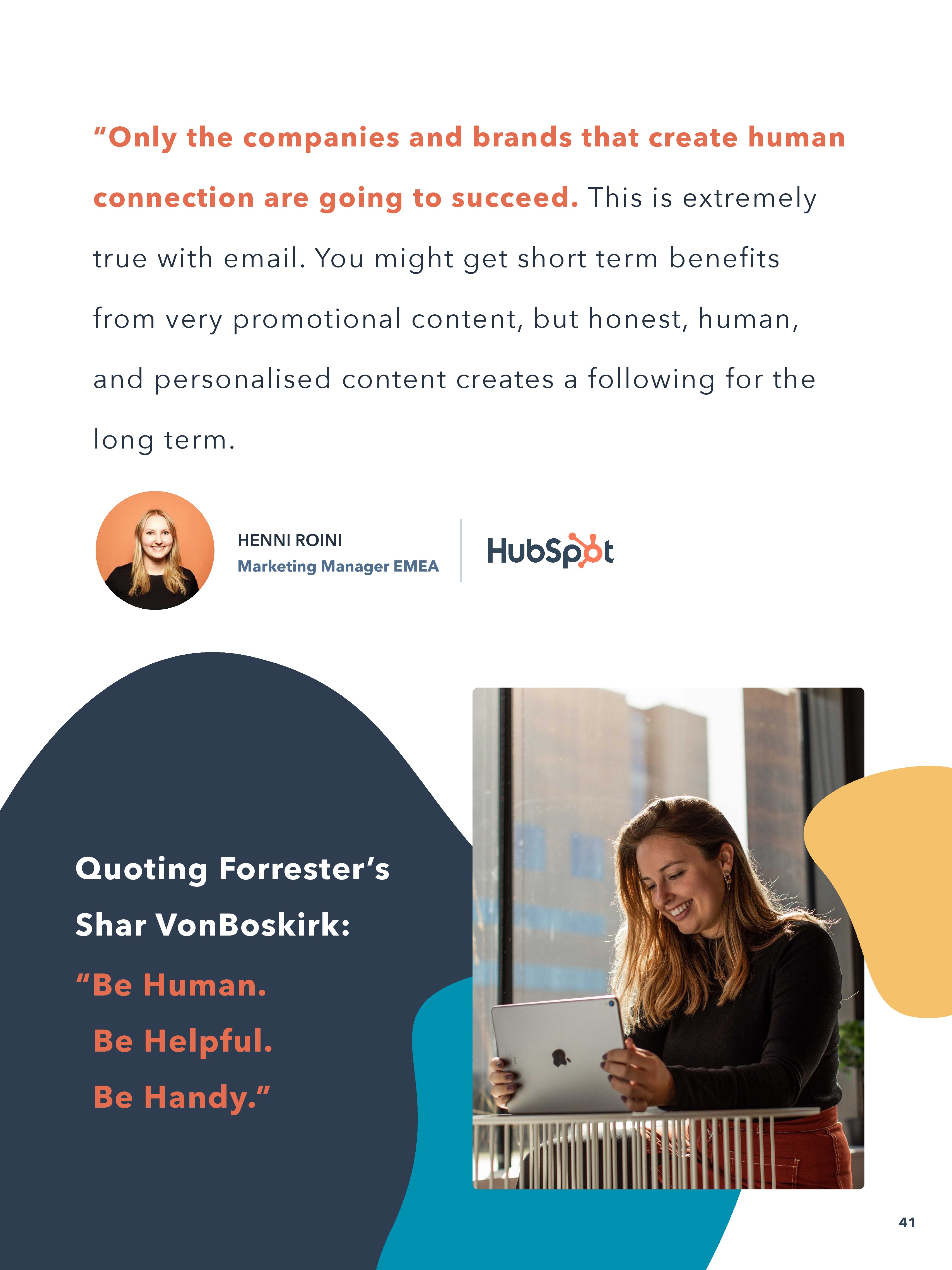 “Only the companies and brands that create human connection are going to succeed. This is extremely true with email. You might get short term benefits from very promotional content, but honest, human, and personalised content creates a following for the long term.

HENNI ROINI
Marketing Manager EMEA

HubSpot

Quoting Forrester’s Shar VonBoskirk:
“Be Human.
Be Helpful.
Be Handy.”

41